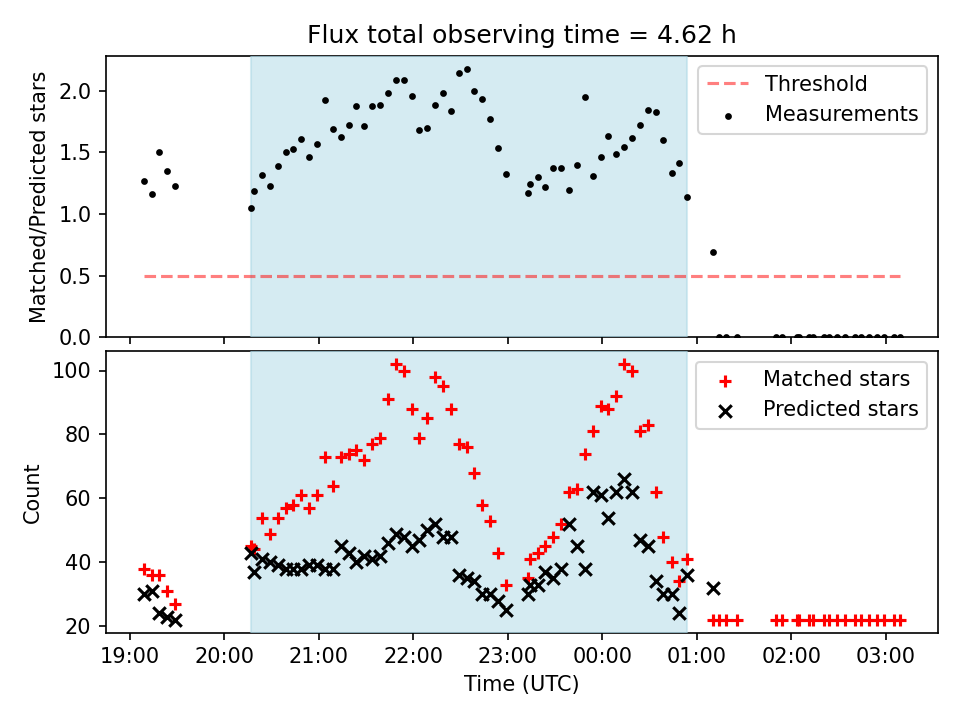 Flux total observing time = 4.62 h

Matched/Predicted stars

2.0
1.5
1.0
0.5
0.0

Threshold
Measurements

Count

100
80
60
40
20

Matched stars
Predicted stars

19:00 20:00 21:00 22:00 23:00 00:00 01:00 02:00 03:00

Time (UTC)